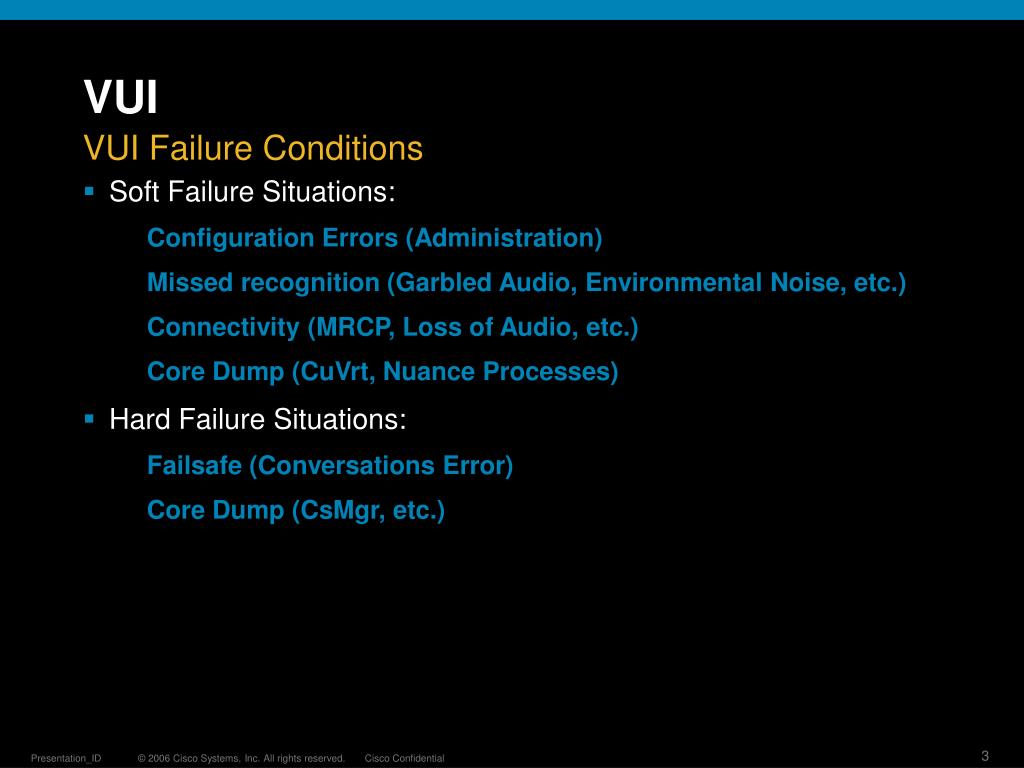 VUI

VUI Failure Conditions

▪ Soft Failure Situations:

Configuration Errors (Administration)

Missed recognition (Garbled Audio, Environmental Noise, etc.)

Connectivity (MRCP, Loss of Audio, etc.)

Core Dump (CuVrt, Nuance Processes)

▪ Hard Failure Situations:

Failsafe (Conversations Error)

Core Dump (CsMgr, etc.)

Presentation_ID © 2006 Cisco Systems, Inc. All rights reserved. Cisco Confidential 3